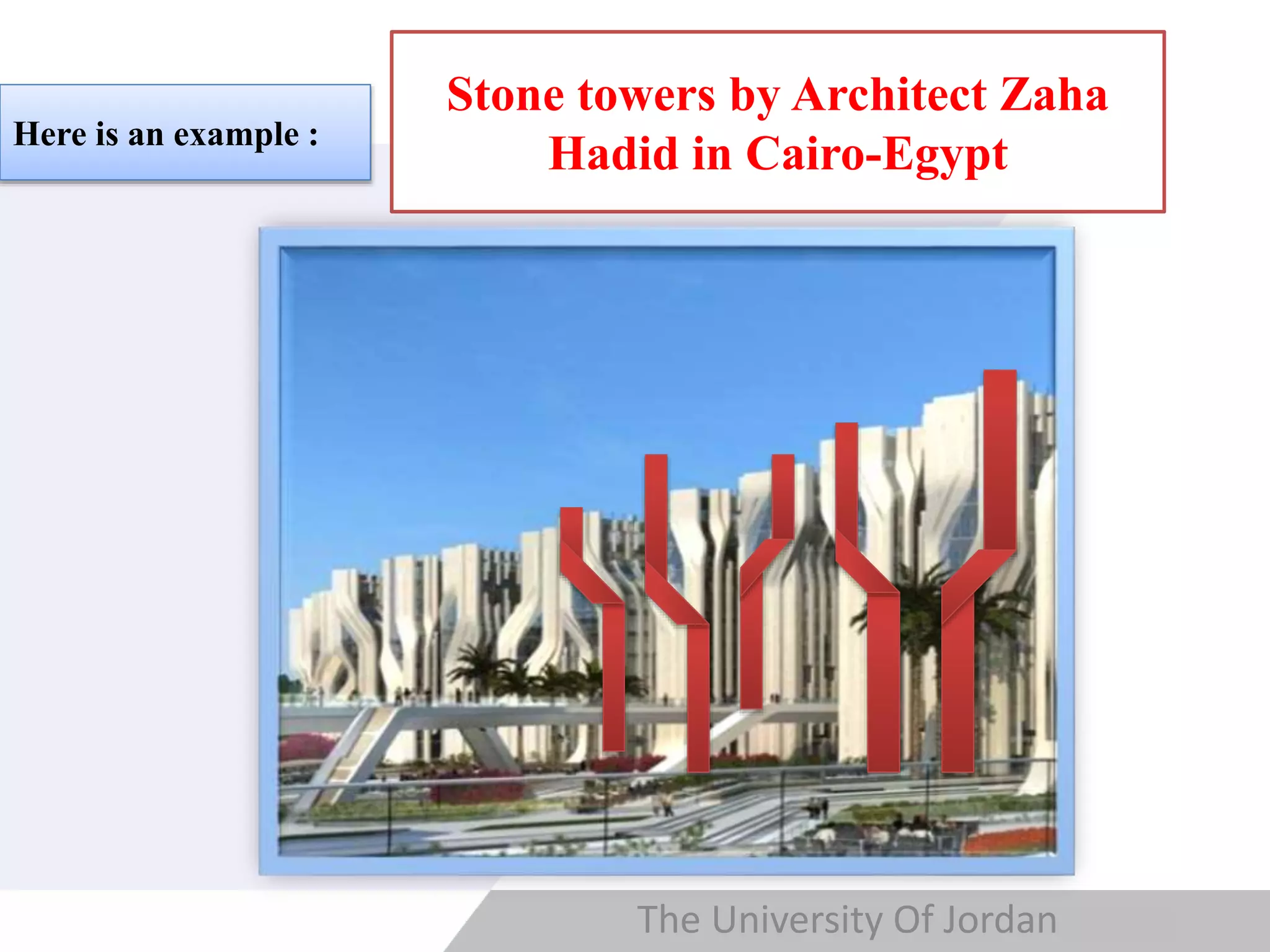 Here is an example :

Stone towers by Architect Zaha Hadid in Cairo-Egypt

The University Of Jordan